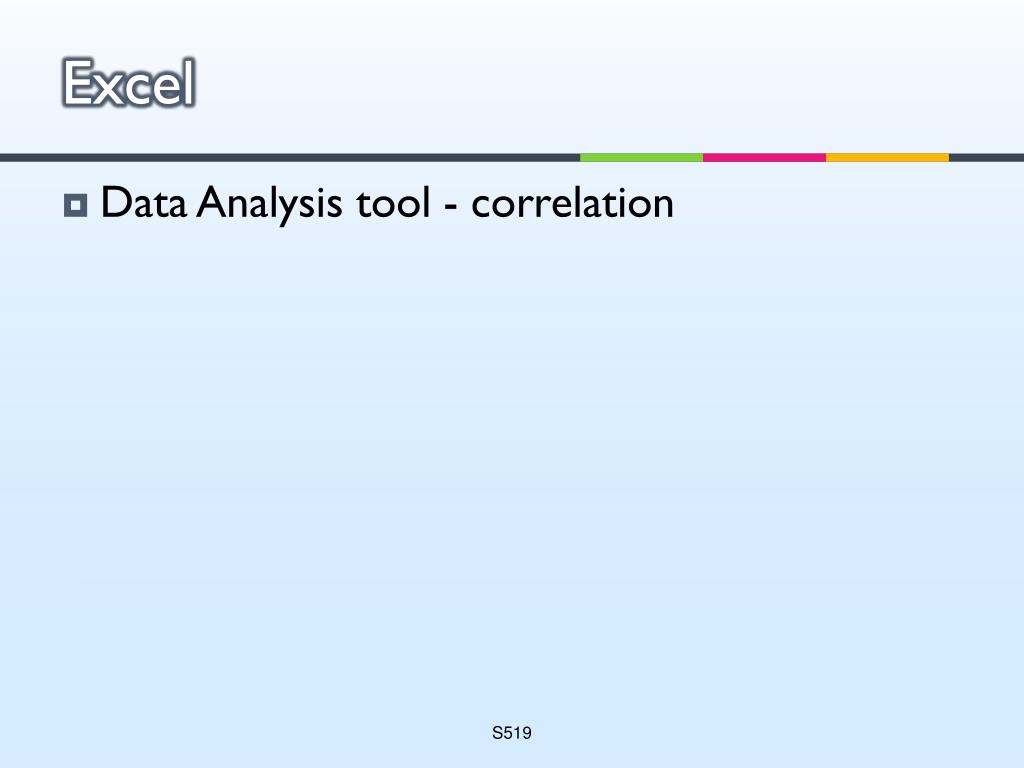 Excel

Data Analysis tool - correlation

S519